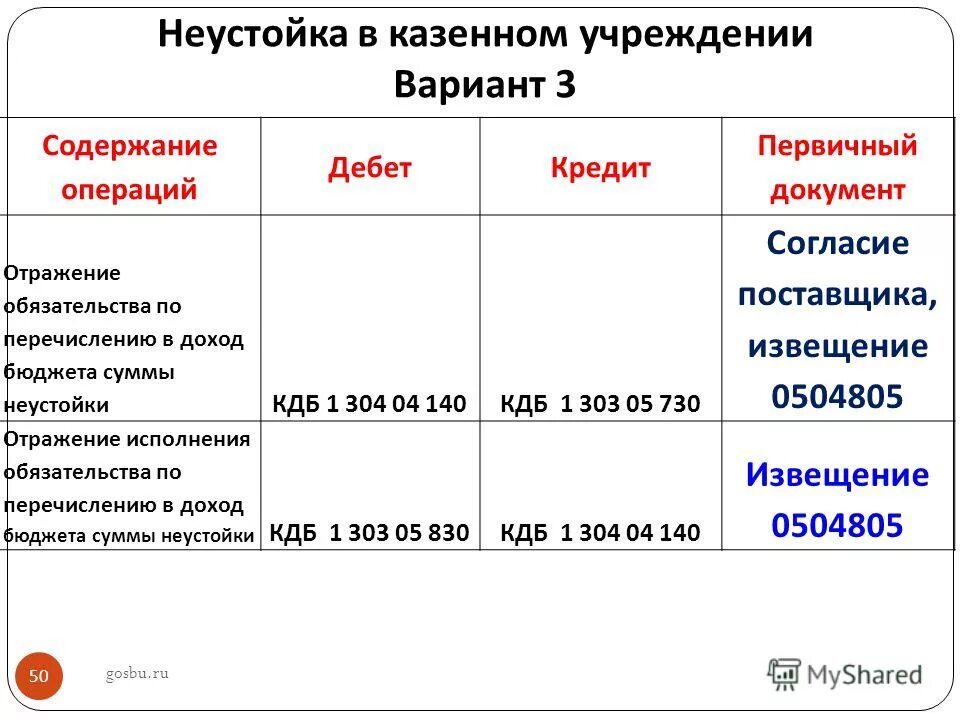 Неустойка в казенном учреждении
Вариант 3

| Содержание операций | Дебет | Кредит | Первичный документ |
|---|---|---|---|
| Отражение обязательства по перечислению в доход бюджета суммы неустойки | КДБ 1 304 04 140 | КДБ 1 303 05 730 | Согласие поставщика, извещение 0504805 |
| Отражение исполнения обязательства по перечислению в доход бюджета суммы неустойки | КДБ 1 303 05 830 | КДБ 1 304 04 140 | Извещение 0504805 |

50

gosbu.ru

MyShared